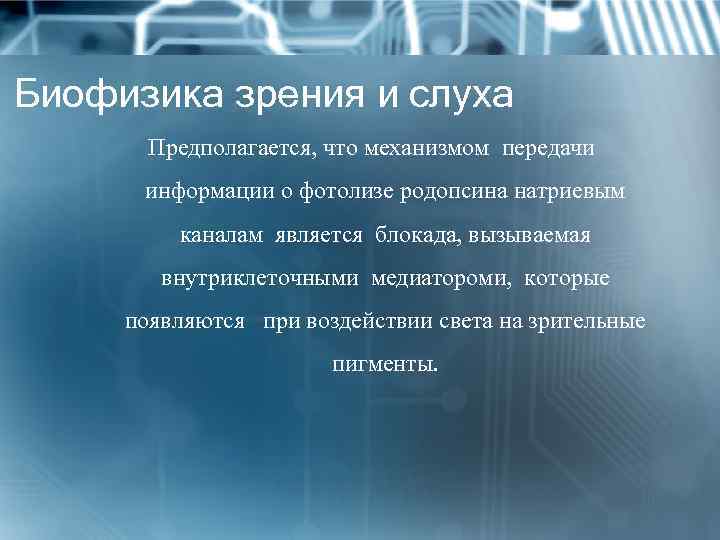 Биофизика зрения и слуха

Предполагается, что механизмом передачи информации о фотолизе родопсина натриевым каналам является блокада, вызываемая внутриклеточными медиатороми, которые появляются при воздействии света на зрительные пигменты.